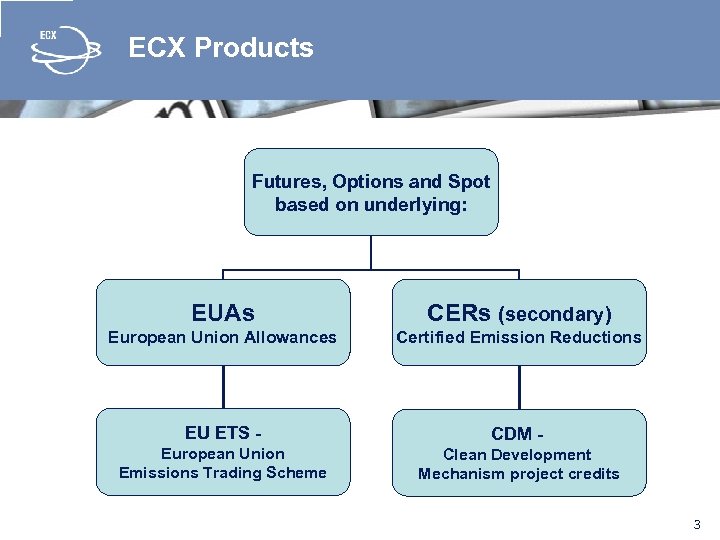 ECX

ECX Products

Futures, Options and Spot based on underlying:

EUAs
European Union Allowances

CERs (secondary)
Certified Emission Reductions

EU ETS -
European Union
Emissions Trading Scheme

CDM -
Clean Development
Mechanism project credits

3